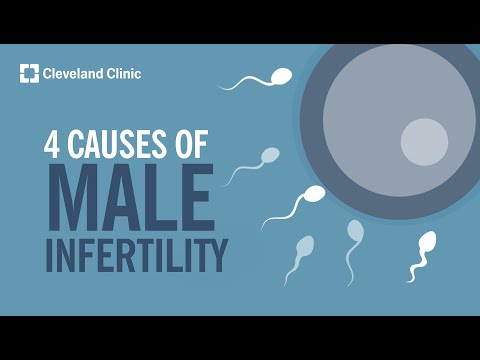 Cleveland Clinic

4 CAUSES OF
MALE
INFERTILITY